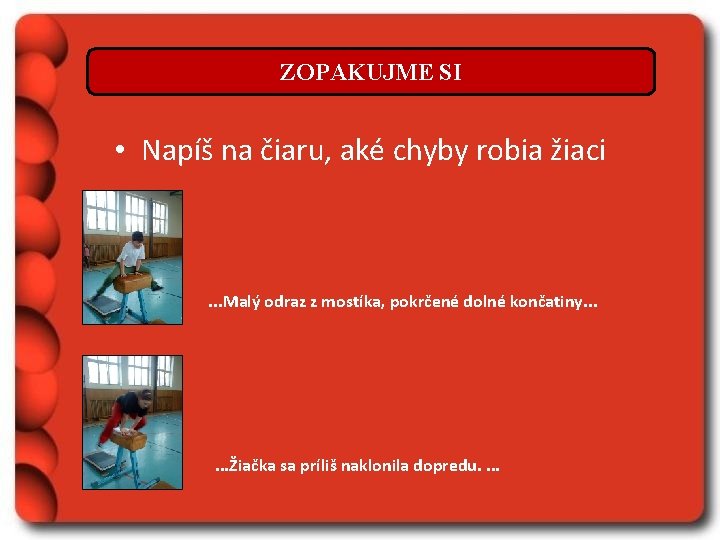 ZOPAKUJME SI

• Napíš na čiaru, aké chyby robia žiaci

...Malý odraz z mostíka, pokrčené dolné končatiny...

...Žiačka sa príliš naklonila dopredu. ...